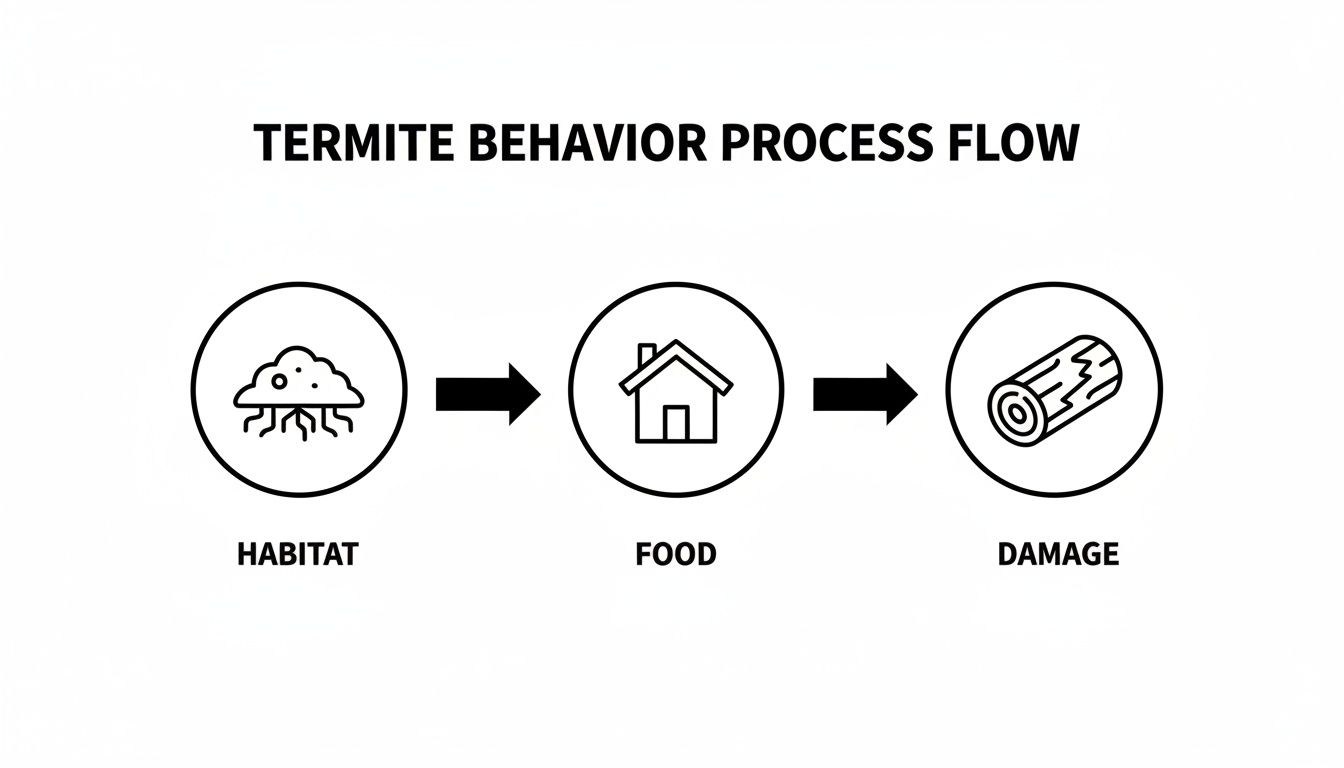 TERMITE BEHAVIOR PROCESS FLOW

HABITAT

FOOD

DAMAGE